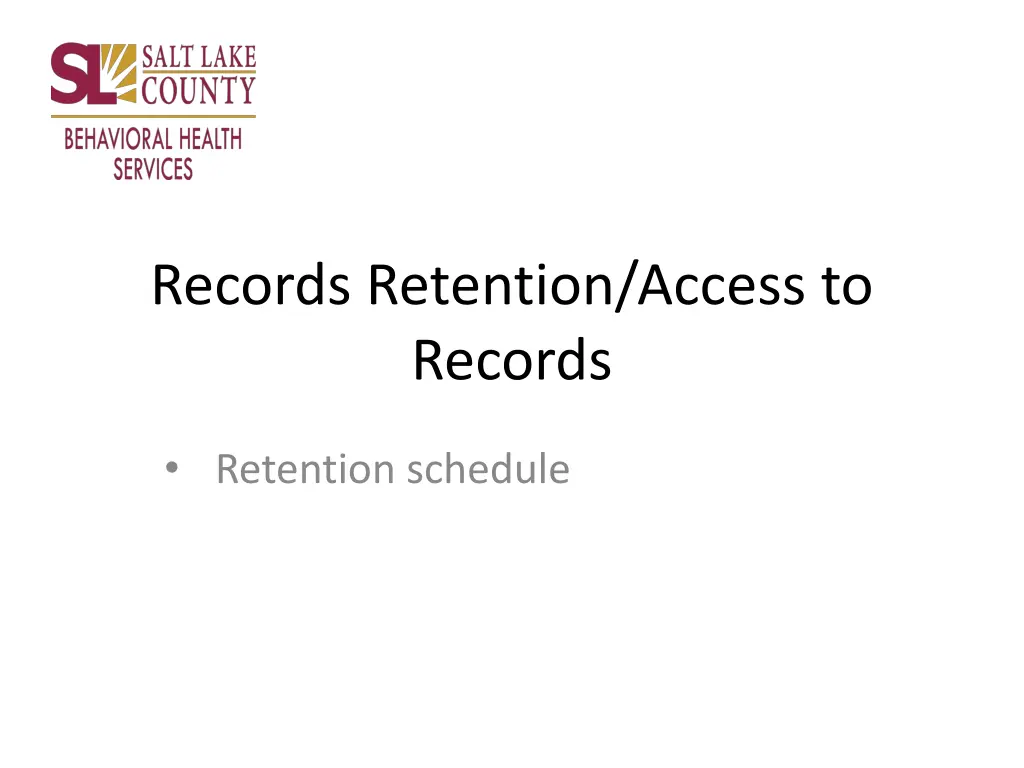 SL SALT LAKE COUNTY
BEHAVIORAL HEALTH SERVICES

Records Retention/Access to Records

• Retention schedule